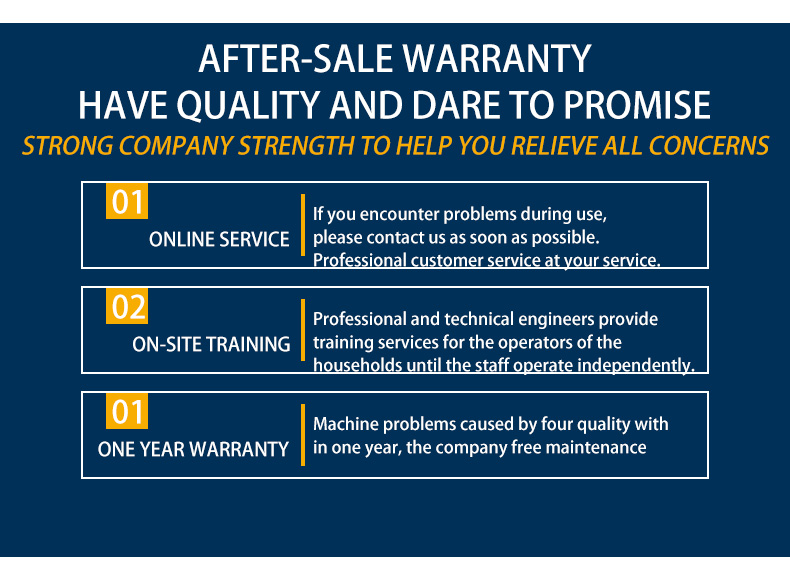 AFTER-SALE WARRANTY
HAVE QUALITY AND DARE TO PROMISE
STRONG COMPANY STRENGTH TO HELP YOU RELIEVE ALL CONCERNS

01
ONLINE SERVICE
If you encounter problems during use, please contact us as soon as possible. Professional customer service at your service.

02
ON-SITE TRAINING
Professional and technical engineers provide training services for the operators of the households until the staff operate independently.

01
ONE YEAR WARRANTY
Machine problems caused by four quality with in one year, the company free maintenance